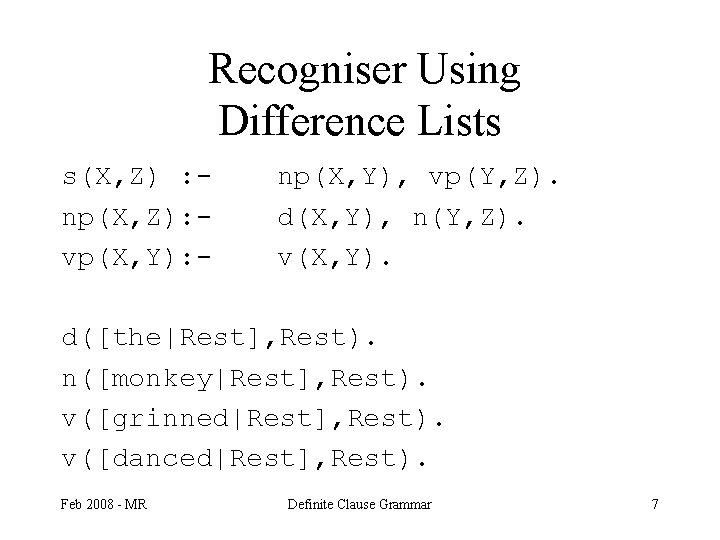 Recogniser Using Difference Lists

s(X,Z) :-    np(X,Y), vp(Y,Z).
np(X,Z):-    d(X,Y), n(Y,Z).
vp(X,Y):-    v(X,Y).

d([the|Rest],Rest).
n([monkey|Rest],Rest).
v([grinned|Rest],Rest).
v([danced|Rest],Rest).

Feb 2008 - MR    Definite Clause Grammar    7